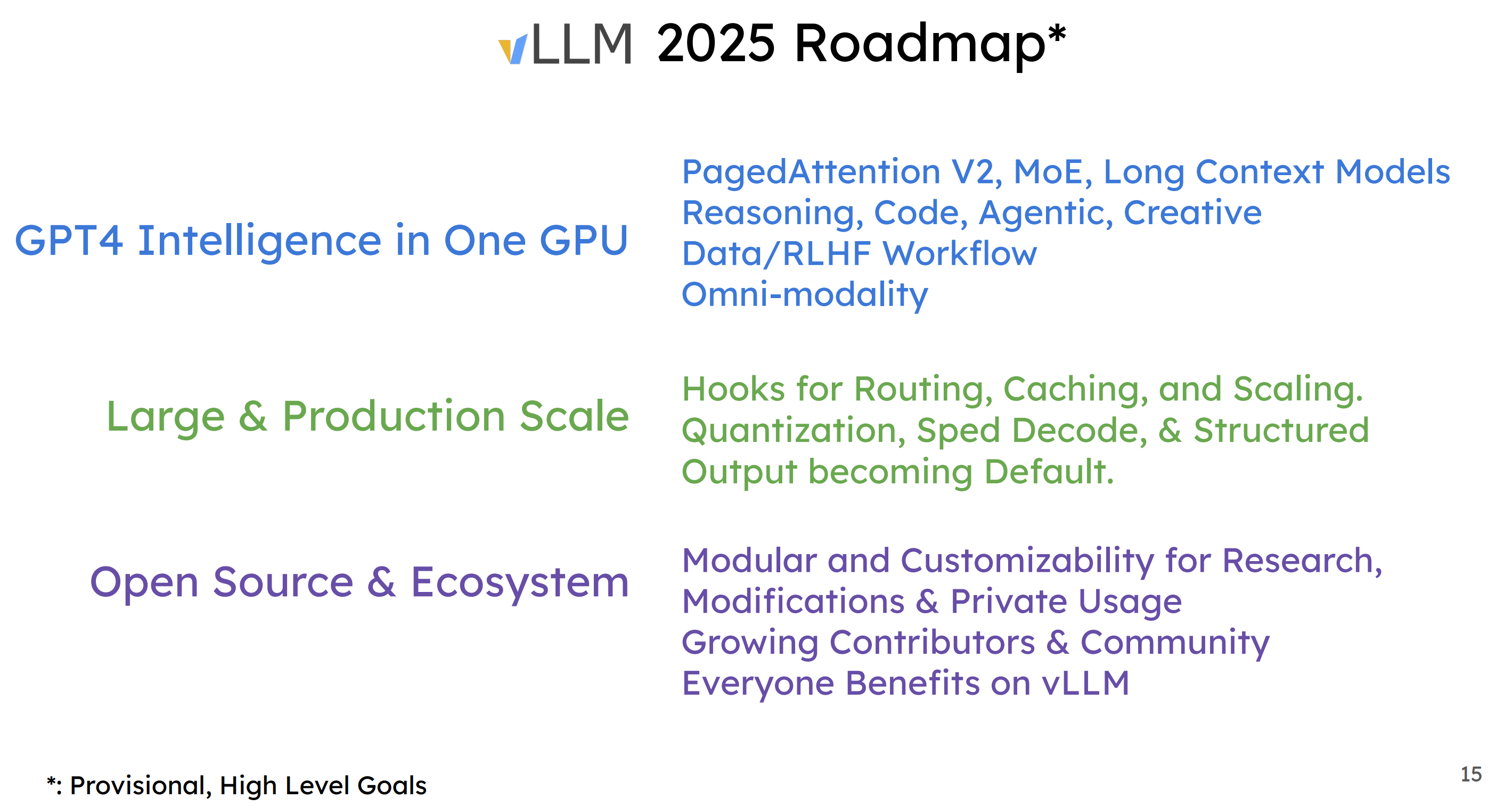 vLLM 2025 Roadmap*

GPT4 Intelligence in One GPU

PagedAttention V2, MoE, Long Context Models
Reasoning, Code, Agentic, Creative
Data/RLHF Workflow
Omni-modality

Large & Production Scale

Hooks for Routing, Caching, and Scaling. Quantization, Sped Decode, & Structured Output becoming Default.

Open Source & Ecosystem

Modular and Customizability for Research, Modifications & Private Usage
Growing Contributors & Community
Everyone Benefits on vLLM

*: Provisional, High Level Goals

15